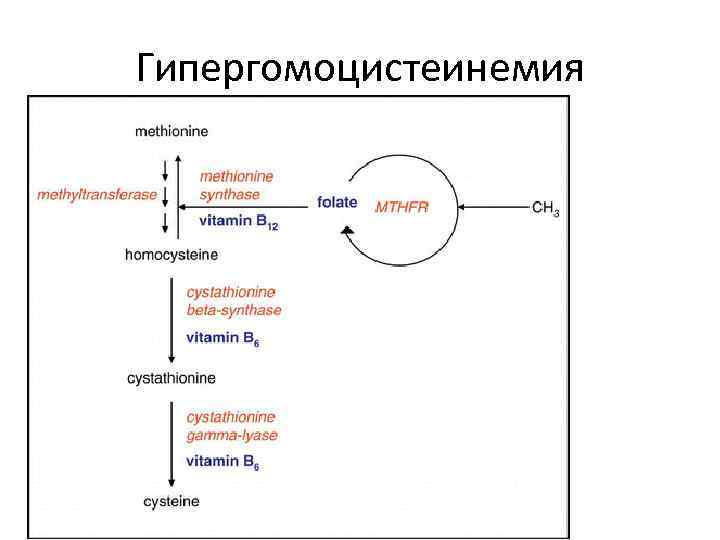 Гипергомоцистеинемия

methionine

methyltransferase

methionine synthase

vitamin $B_{12}$

folate

MTHFR

$CH_3$

homocysteine

cystathionine beta-synthase

vitamin $B_6$

cystathionine

cystathionine gamma-lyase

vitamin $B_6$

cysteine